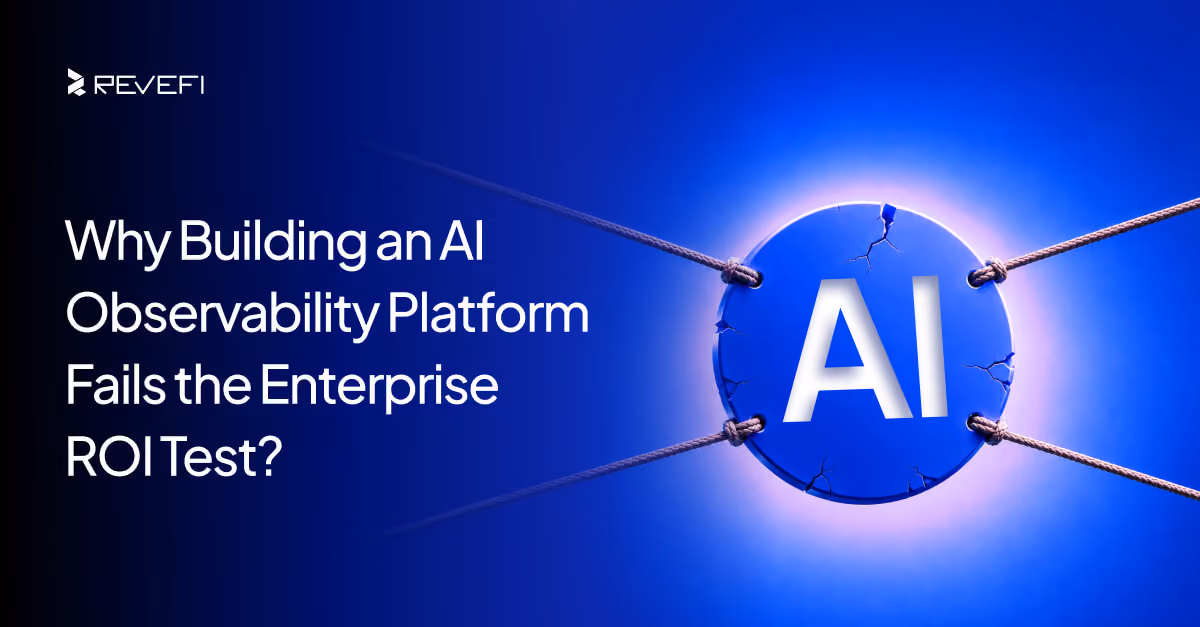 REVEFI

Why Building an AI Observability Platform Fails the Enterprise ROI Test?

AI